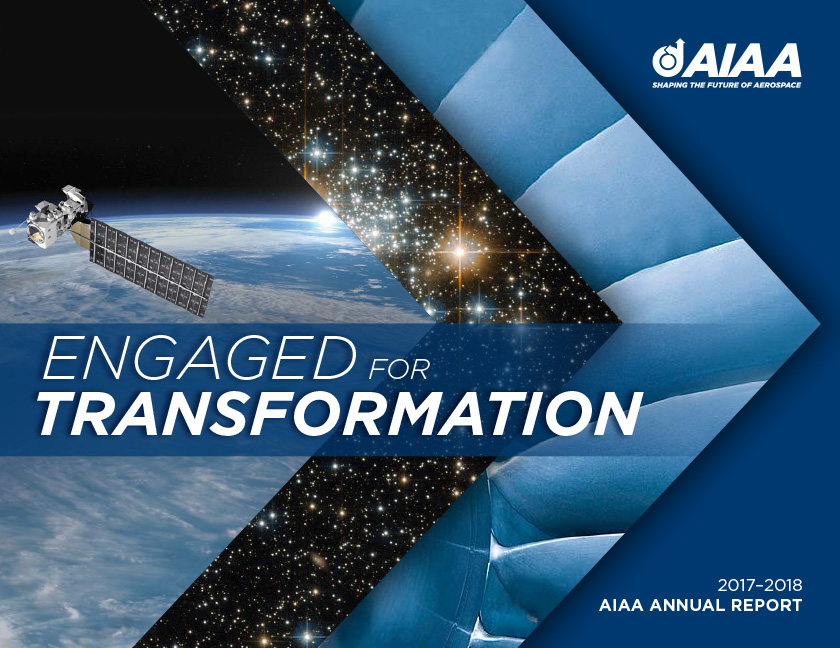 AIAA
SHAPING THE FUTURE OF AEROSPACE

ENGAGED FOR
TRANSFORMATION

2017–2018
AIAA ANNUAL REPORT